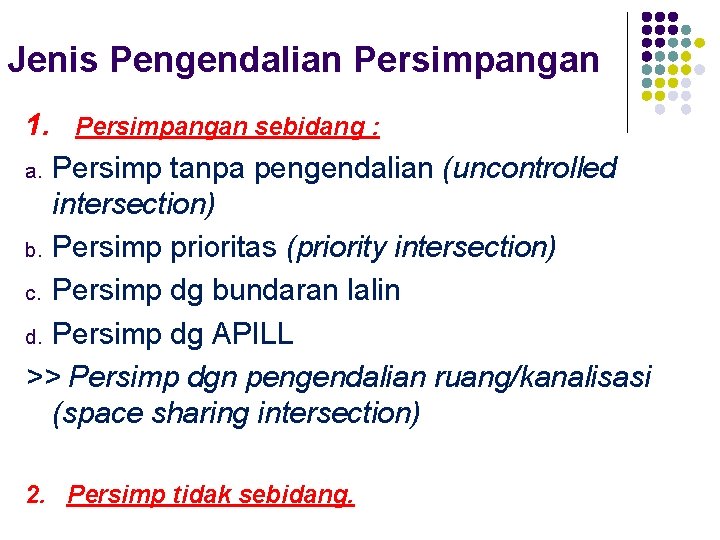 Jenis Pengendalian Persimpangan

1. Persimpangan sebidang :

a. Persimp tanpa pengendalian (uncontrolled intersection)

b. Persimp prioritas (priority intersection)

c. Persimp dg bundaran lalin

d. Persimp dg APILL

>> Persimp dgn pengendalian ruang/kanalisasi (space sharing intersection)

2. Persimp tidak sebidang.